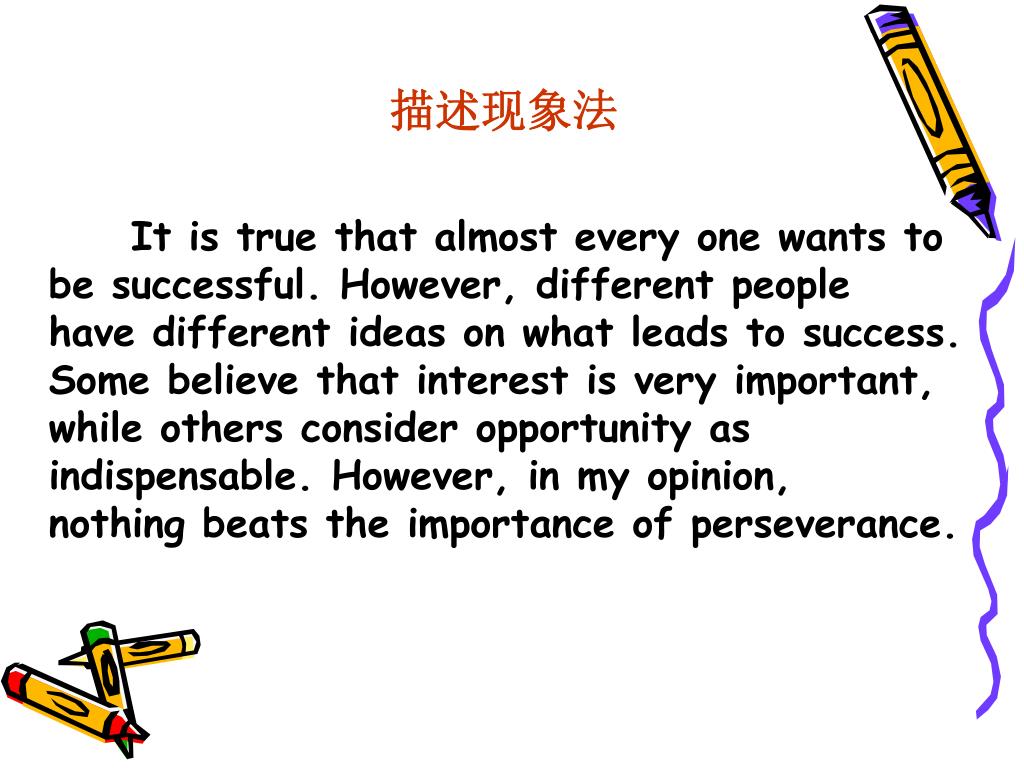 描述现象法

It is true that almost every one wants to be successful. However, different people have different ideas on what leads to success. Some believe that interest is very important, while others consider opportunity as indispensable. However, in my opinion, nothing beats the importance of perseverance.